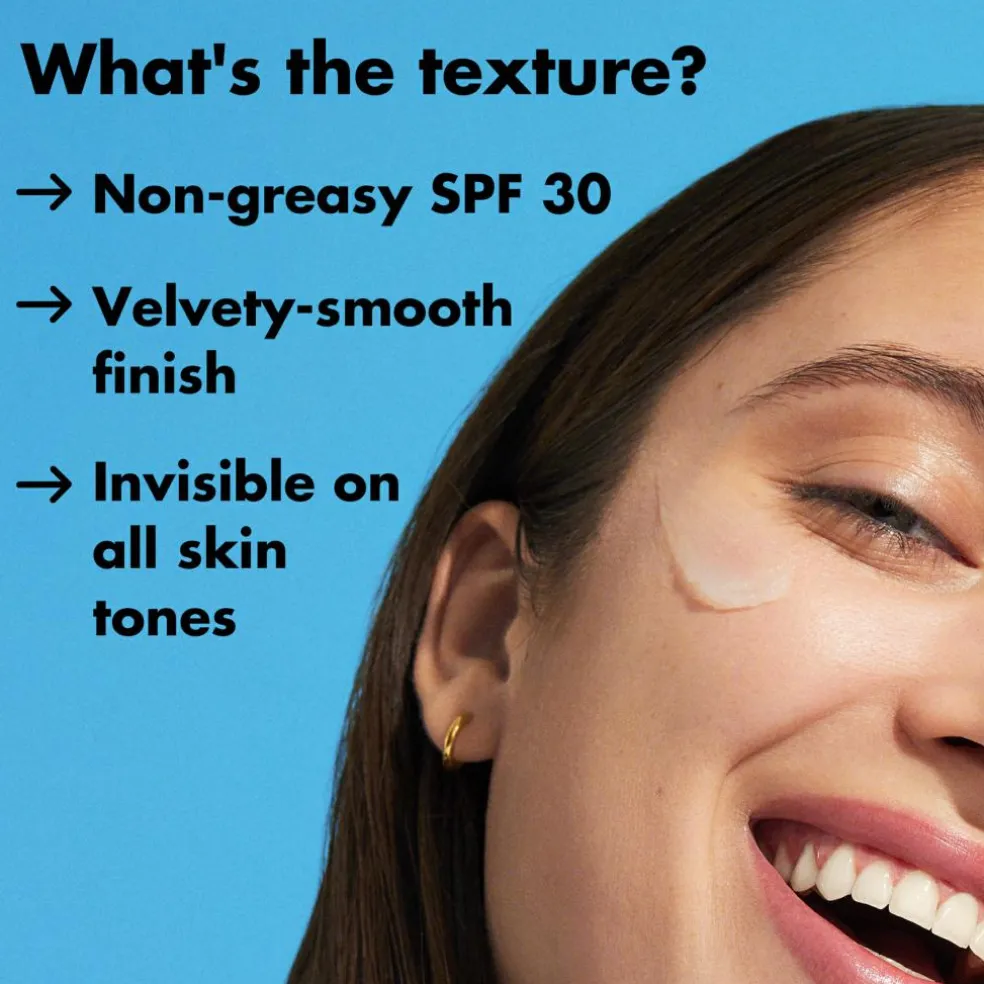 What's the texture?

→ Non-greasy SPF 30

→ Velvety-smooth finish

→ Invisible on all skin tones